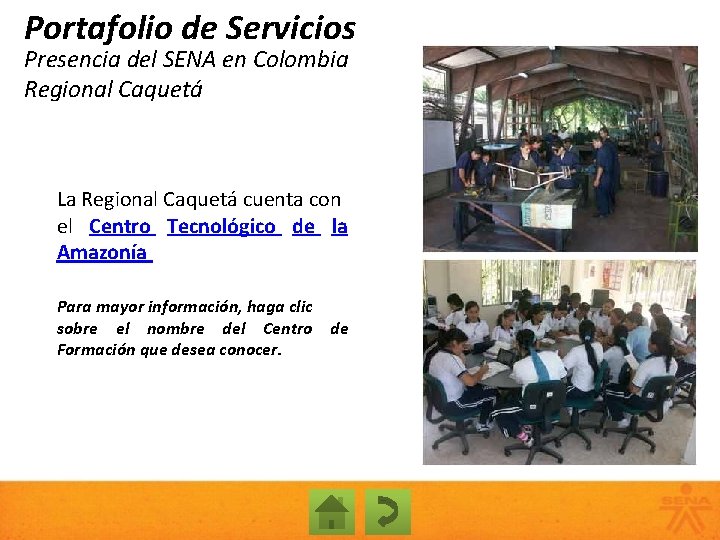 Portafolio de Servicios
Presencia del SENA en Colombia
Regional Caquetá

La Regional Caquetá cuenta con el Centro Tecnológico de la Amazonía

Para mayor información, haga clic sobre el nombre del Centro de Formación que desea conocer.

SENA